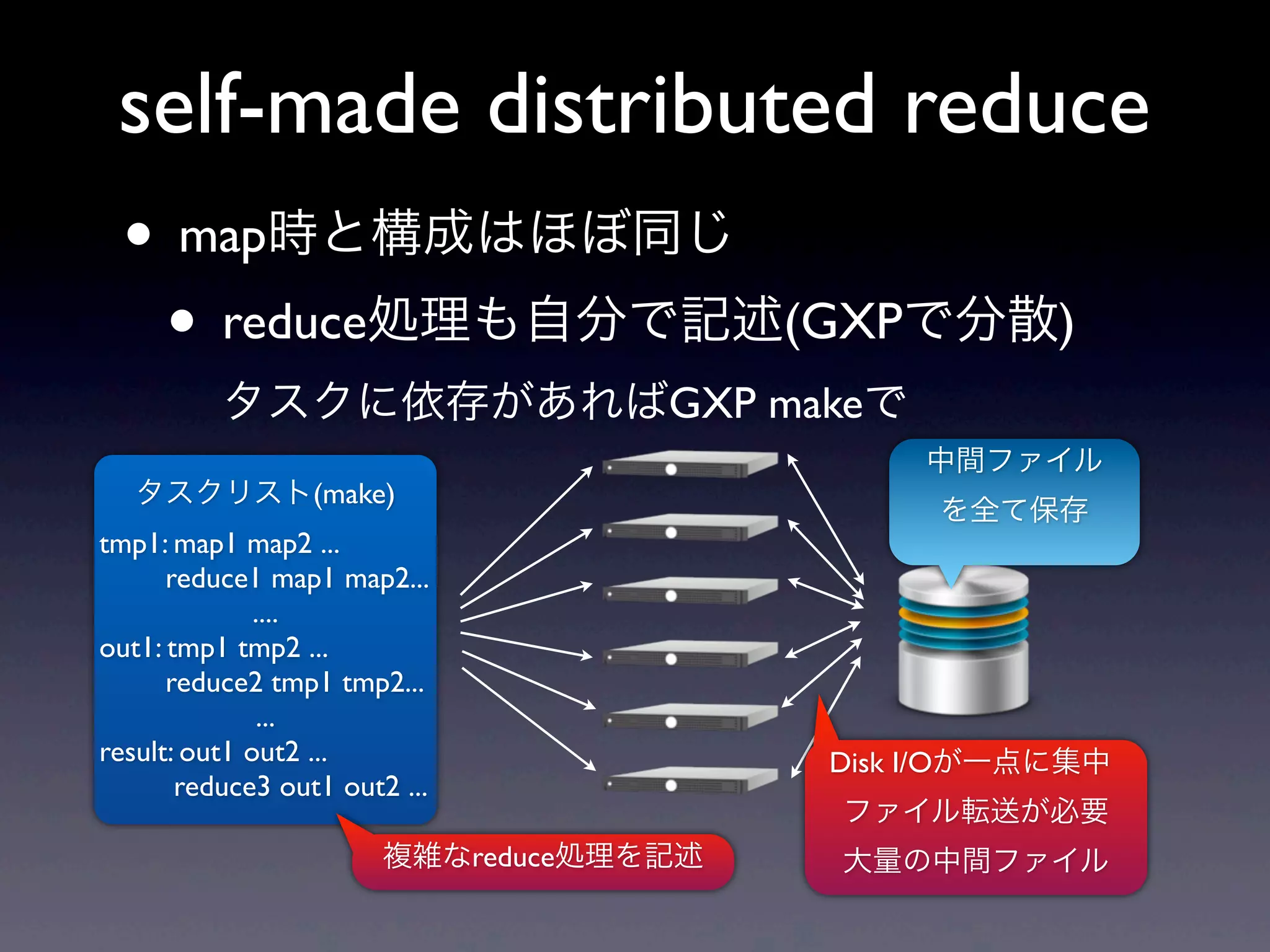 self-made distributed reduce

• map時と構成はほぼ同じ

• reduce処理も自分で記述(GXPで分散)

タスクに依存があればGXP makeで

タスクリスト(make)

tmp1: map1 map2 ...
reduce1 map1 map2...
....
out1: tmp1 tmp2 ...
reduce2 tmp1 tmp2...
...
result: out1 out2 ...
reduce3 out1 out2 ...

複雑なreduce処理を記述

中間ファイルを全て保存

Disk I/Oが一点に集中
ファイル転送が必要
大量の中間ファイル